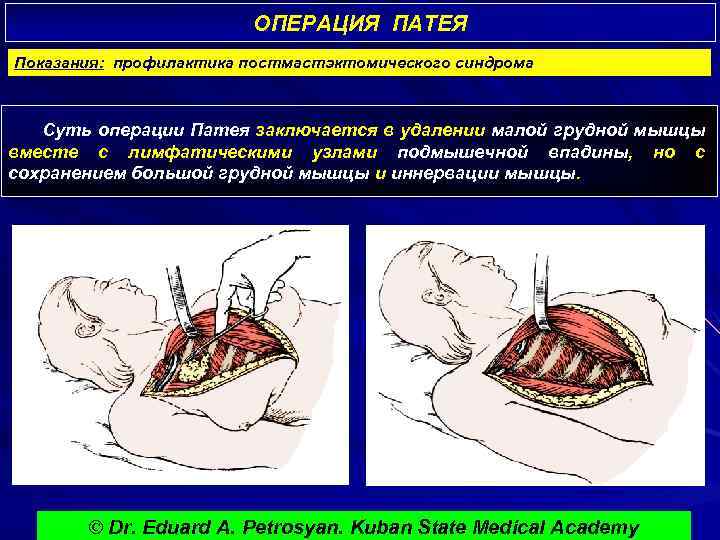 ОПЕРАЦИЯ ПАТЕЯ

Показания: профилактика постмастэктомического синдрома

Суть операции Патея заключается в удалении малой грудной мышцы вместе с лимфатическими узлами подмышечной впадины, но с сохранением большой грудной мышцы и иннервации мышцы.

© Dr. Eduard A. Petrosyan. Kuban State Medical Academy